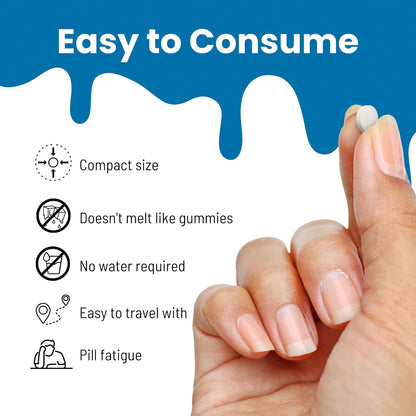 Easy to Consume

Compact size

Doesn't melt like gummies

No water required

Easy to travel with

Pill fatigue